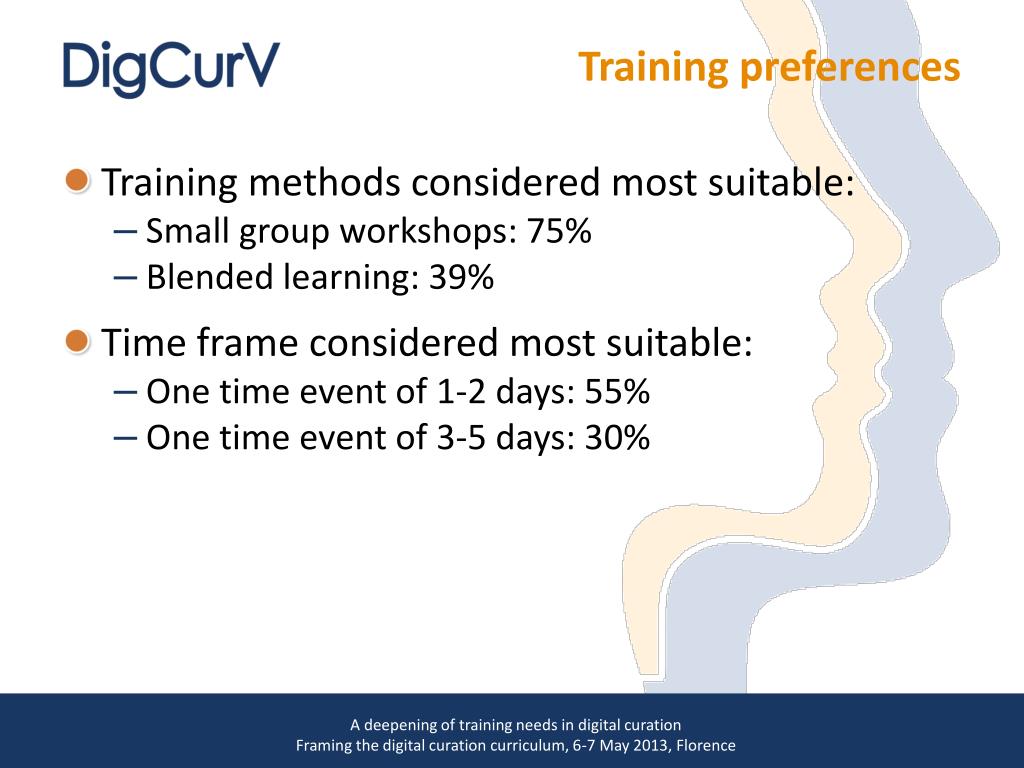 DigCurV

Training preferences

Training methods considered most suitable:
– Small group workshops: 75%
– Blended learning: 39%

Time frame considered most suitable:
– One time event of 1-2 days: 55%
– One time event of 3-5 days: 30%

A deepening of training needs in digital curation
Framing the digital curation curriculum, 6-7 May 2013, Florence